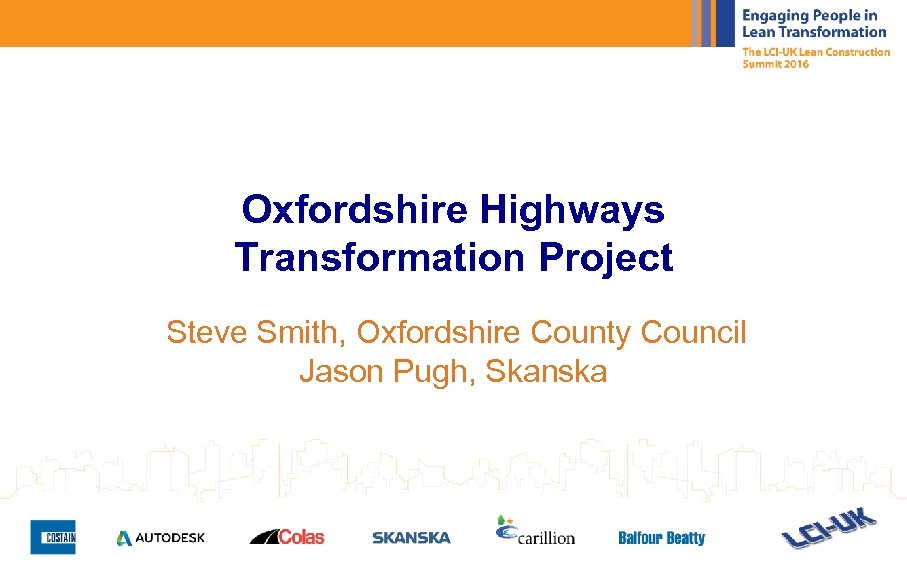 Engaging People in Lean Transformation
The LCI-UK Lean Construction Summit 2016

Oxfordshire Highways Transformation Project

Steve Smith, Oxfordshire County Council
Jason Pugh, Skanska

COSTAIN AUTODESK Colas SKANSKA carillion Balfour Beatty LCI-UK